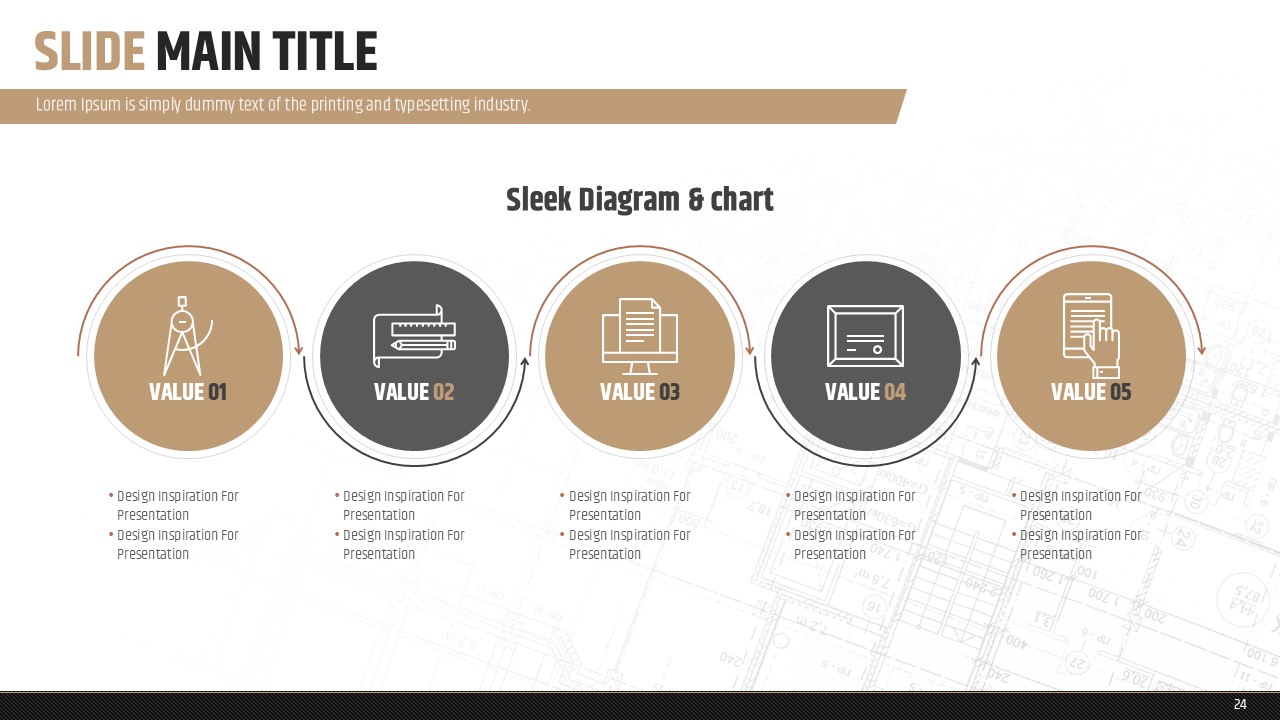 SLIDE MAIN TITLE

Lorem Ipsum is simply dummy text of the printing and typesetting industry.

Sleek Diagram & chart

VALUE 01

VALUE 02

VALUE 03

VALUE 04

VALUE 05

• Design Inspiration For Presentation
• Design Inspiration For Presentation

• Design Inspiration For Presentation
• Design Inspiration For Presentation

• Design Inspiration For Presentation
• Design Inspiration For Presentation

• Design Inspiration For Presentation
• Design Inspiration For Presentation

• Design Inspiration For Presentation
• Design Inspiration For Presentation

24